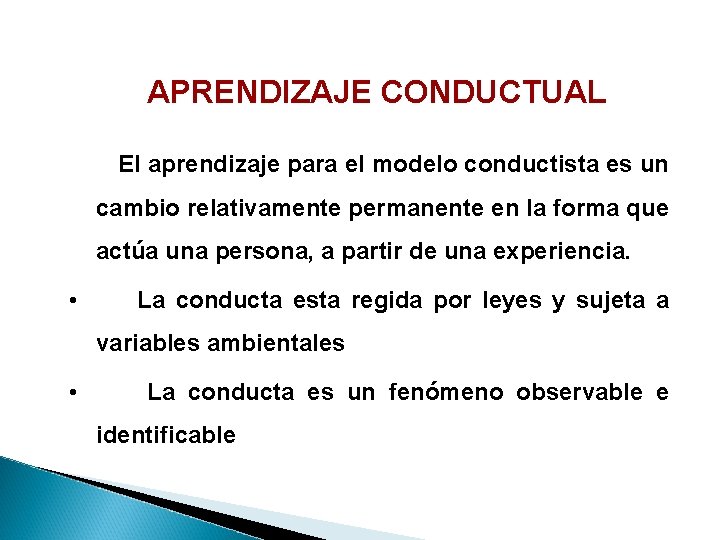 APRENDIZAJE CONDUCTUAL

El aprendizaje para el modelo conductista es un cambio relativamente permanente en la forma que actúa una persona, a partir de una experiencia.

• La conducta esta regida por leyes y sujeta a variables ambientales

• La conducta es un fenómeno observable e identificable